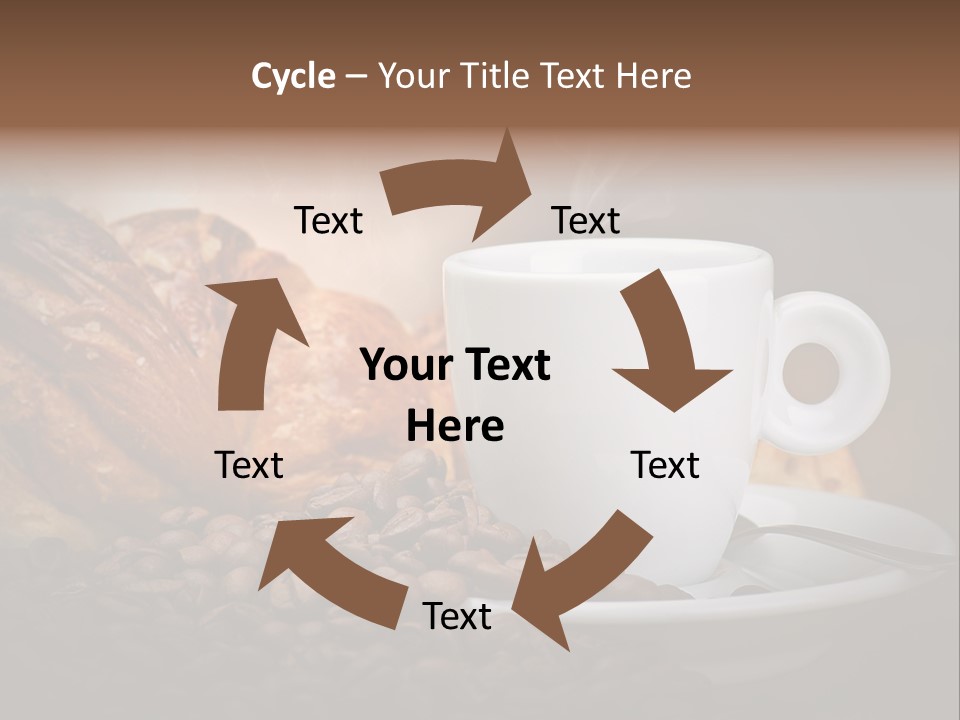 Cycle – Your Title Text Here

Text

Text

Your Text Here

Text

Text

Text